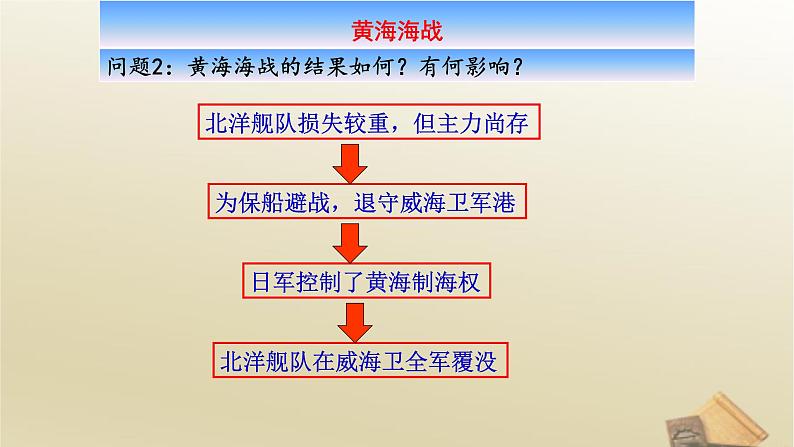 黄海海战

问题2：黄海海战的结果如何？有何影响？

北洋舰队损失较重，但主力尚存

为保船避战，退守威海卫军港

日军控制了黄海制海权

北洋舰队在威海卫全军覆没